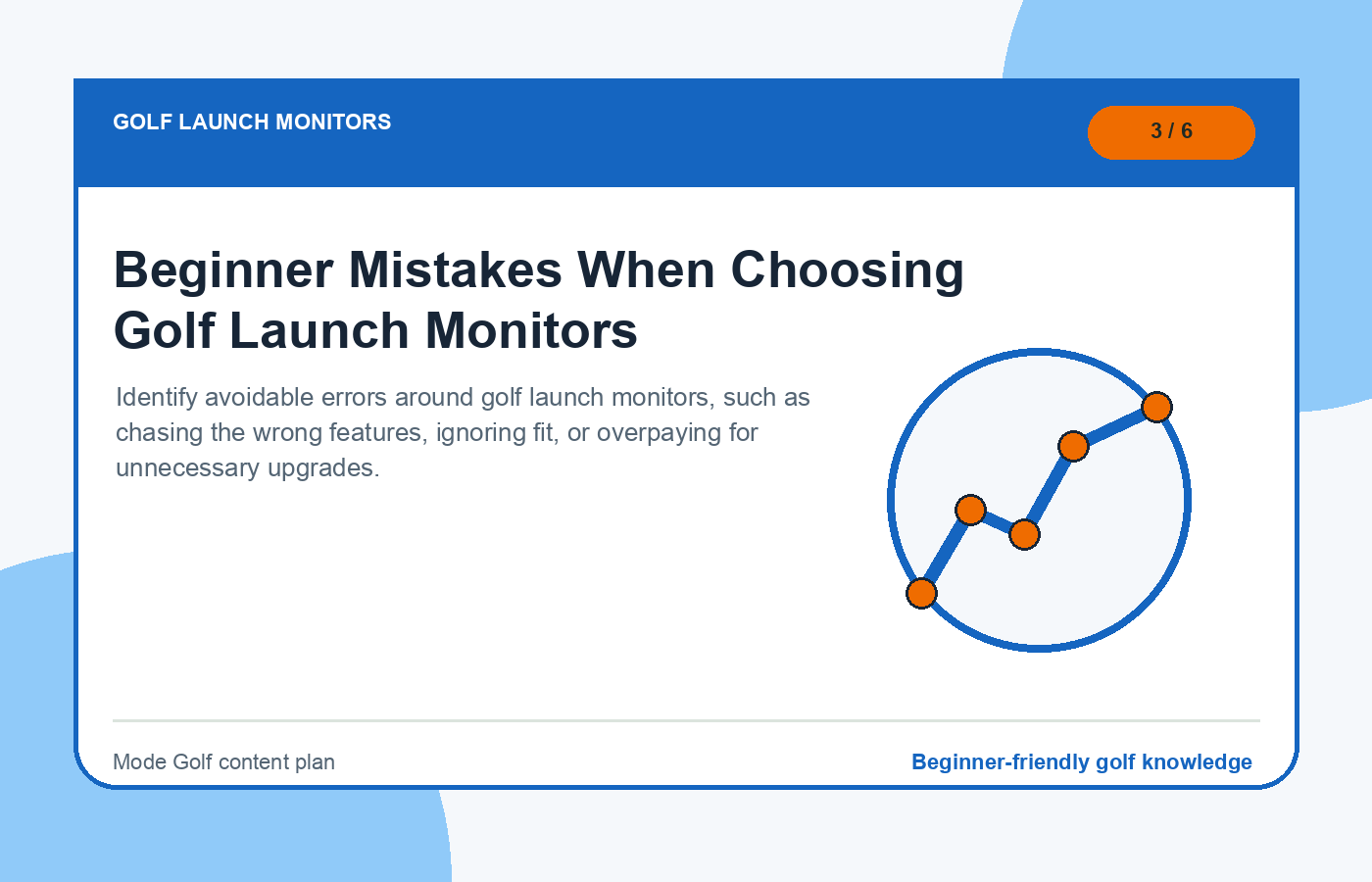 GOLF LAUNCH MONITORS

3 / 6

Beginner Mistakes When Choosing Golf Launch Monitors

Identify avoidable errors around golf launch monitors, such as chasing the wrong features, ignoring fit, or overpaying for unnecessary upgrades.

Mode Golf content plan

Beginner-friendly golf knowledge